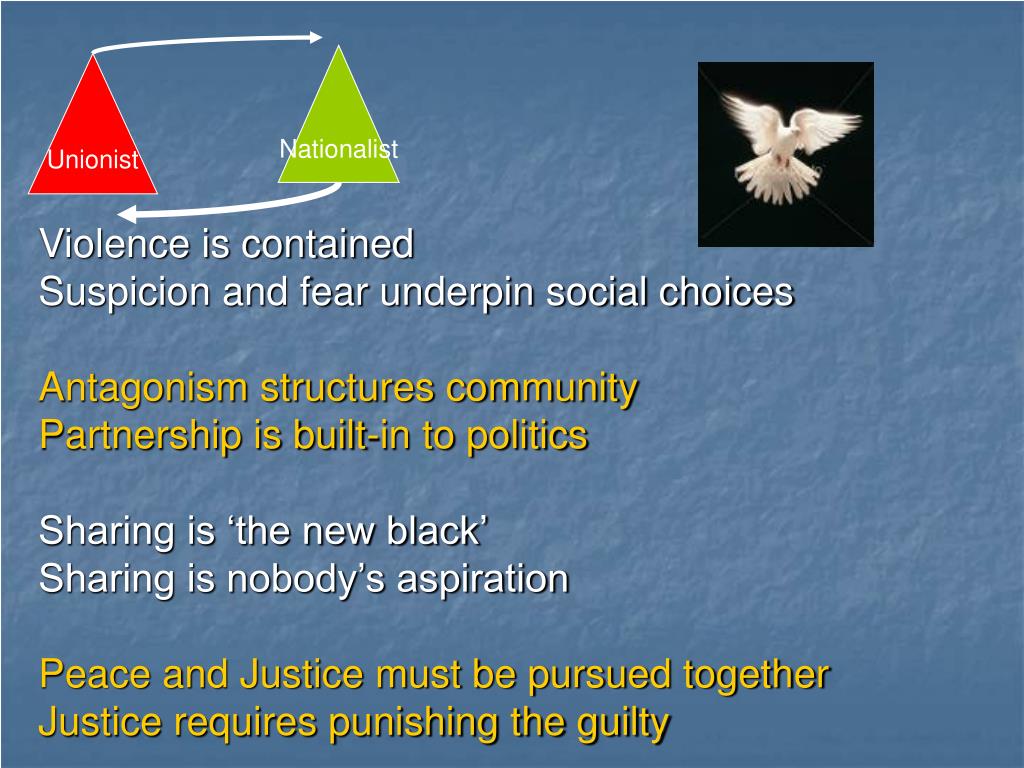 Unionist

Nationalist

Violence is contained
Suspicion and fear underpin social choices

Antagonism structures community
Partnership is built-in to politics

Sharing is ‘the new black’
Sharing is nobody’s aspiration

Peace and Justice must be pursued together
Justice requires punishing the guilty